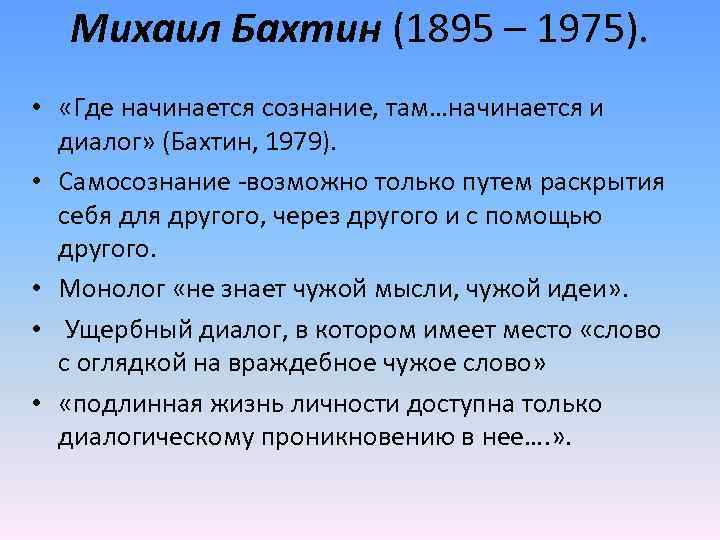 Михаил Бахтин (1895 – 1975).

• «Где начинается сознание, там…начинается и диалог» (Бахтин, 1979).
• Самосознание -возможно только путем раскрытия себя для другого, через другого и с помощью другого.
• Монолог «не знает чужой мысли, чужой идеи».
• Ущербный диалог, в котором имеет место «слово с оглядкой на враждебное чужое слово»
• «подлинная жизнь личности доступна только диалогическому проникновению в нее….».